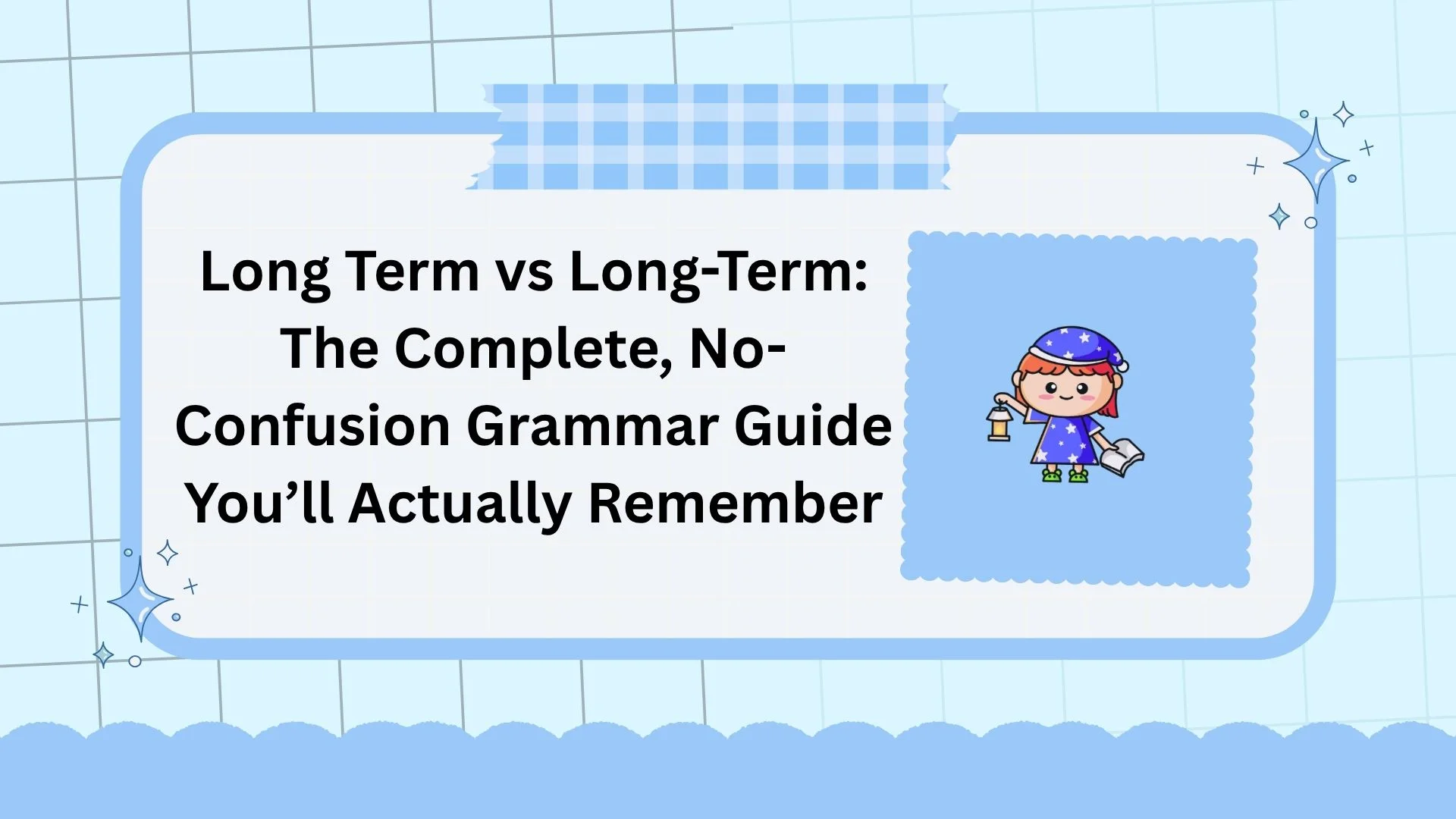 Long Term vs Long-Term: The Complete, No-Confusion Grammar Guide You’ll Actually Remember